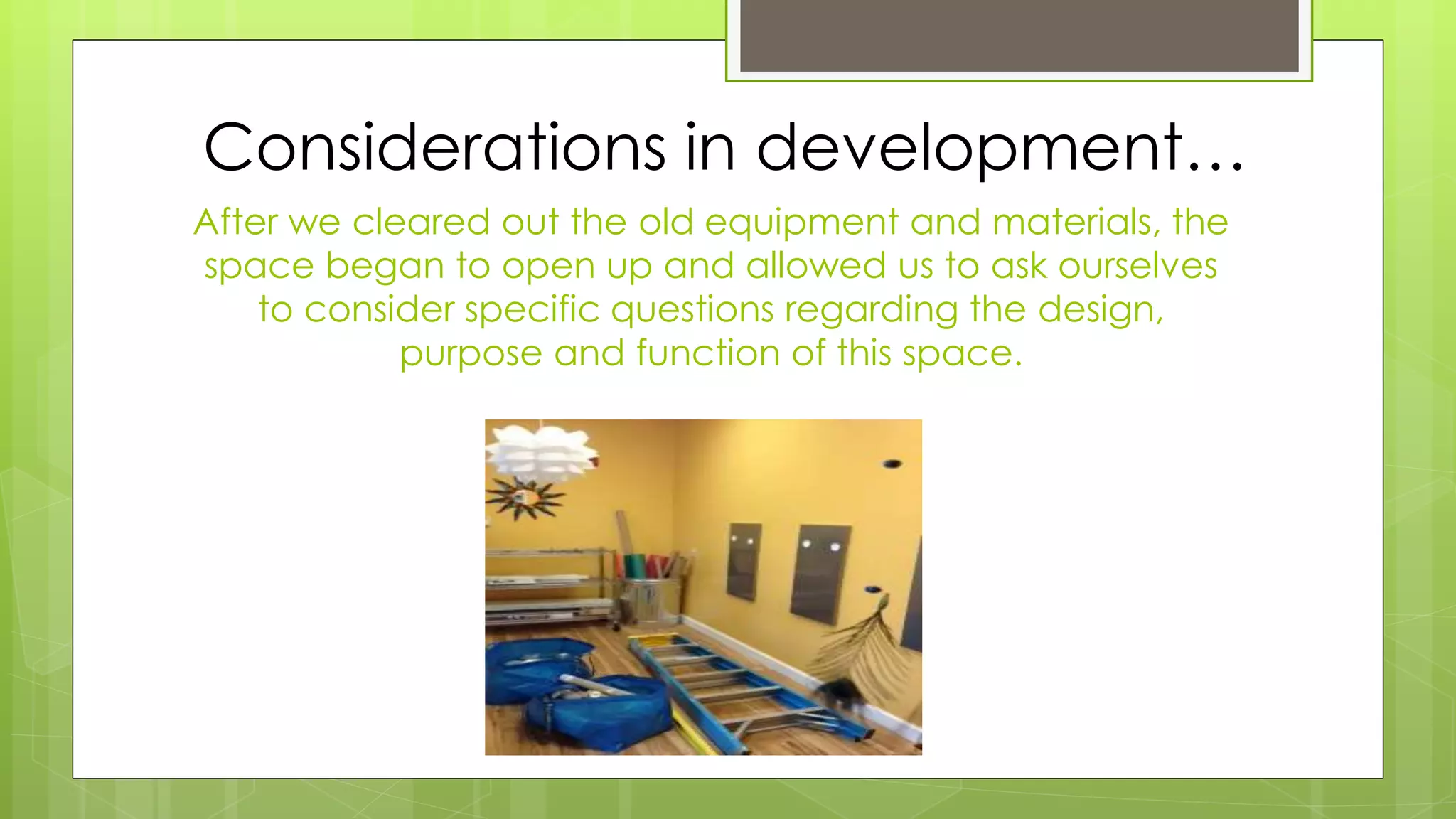 Considerations in development…

After we cleared out the old equipment and materials, the space began to open up and allowed us to ask ourselves to consider specific questions regarding the design, purpose and function of this space.